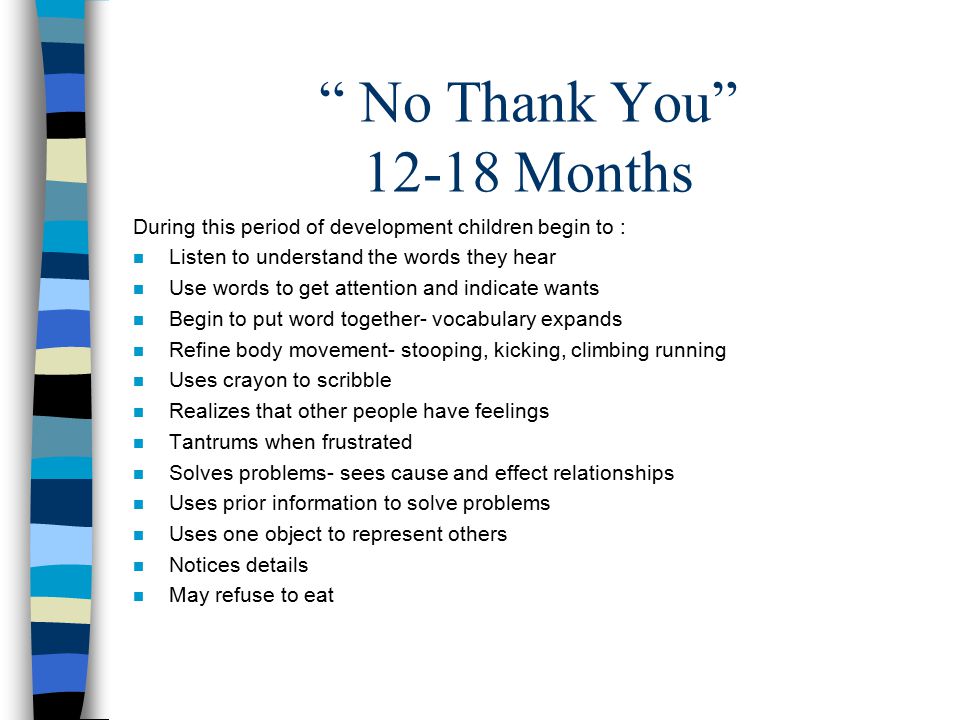 “ No Thank You”
12-18 Months

During this period of development children begin to :

- Listen to understand the words they hear
- Use words to get attention and indicate wants
- Begin to put word together- vocabulary expands
- Refine body movement- stooping, kicking, climbing running
- Uses crayon to scribble
- Realizes that other people have feelings
- Tantrums when frustrated
- Solves problems- sees cause and effect relationships
- Uses prior information to solve problems
- Uses one object to represent others
- Notices details
- May refuse to eat